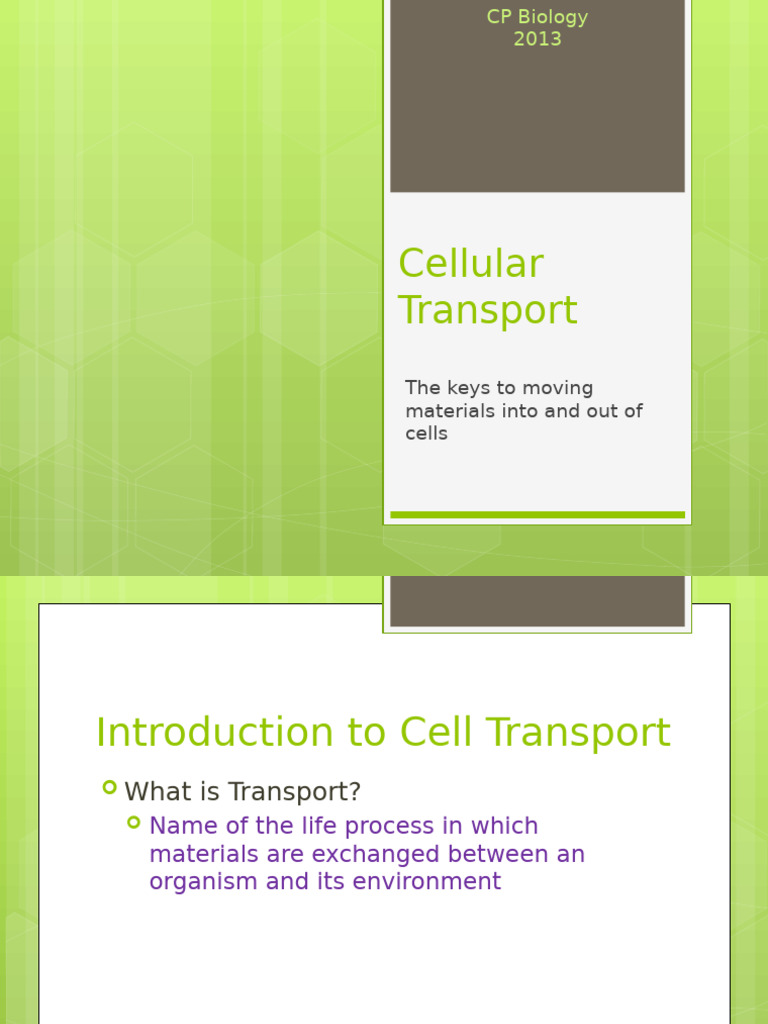 CP Biology
2013

Cellular Transport

The keys to moving materials into and out of cells

Introduction to Cell Transport

What is Transport?

Name of the life process in which materials are exchanged between an organism and its environment